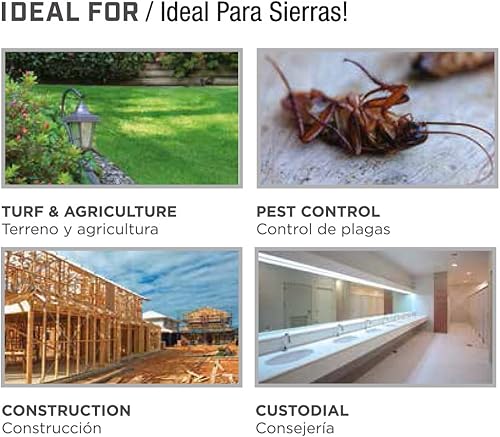 IDEAL FOR / Ideal Para Sierras!

TURF & AGRICULTURE
Terreno y agricultura

PEST CONTROL
Control de plagas

CONSTRUCTION
Construcción

CUSTODIAL
Consejería